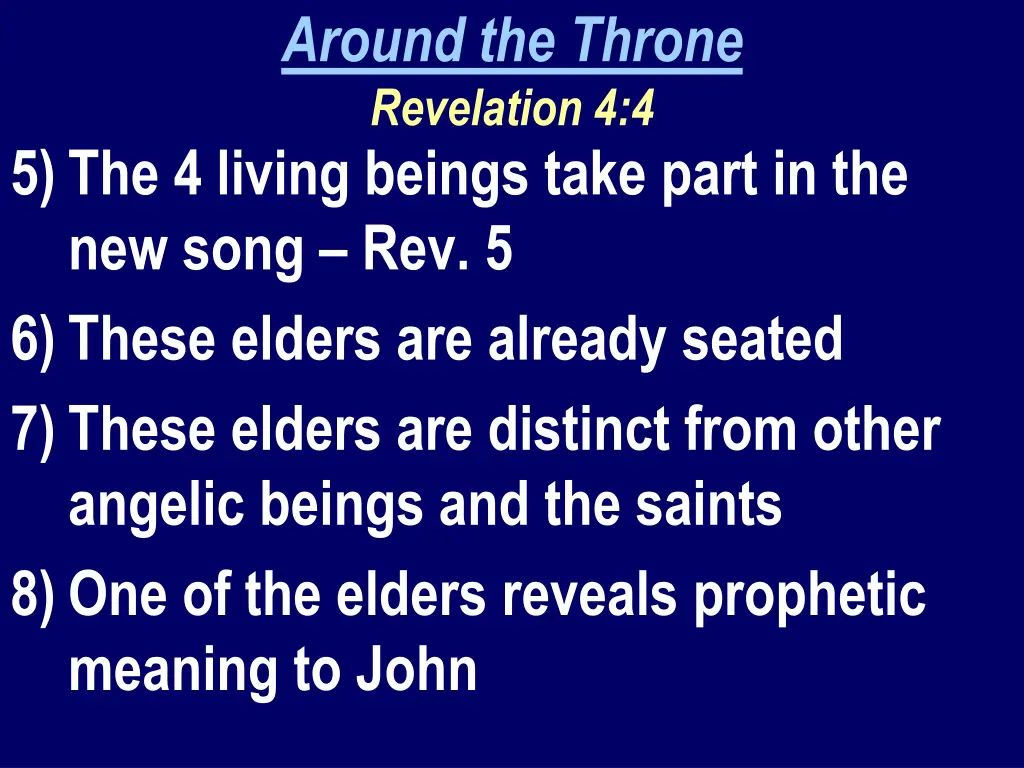 Around the Throne
Revelation 4:4

5) The 4 living beings take part in the new song – Rev. 5

6) These elders are already seated

7) These elders are distinct from other angelic beings and the saints

8) One of the elders reveals prophetic meaning to John